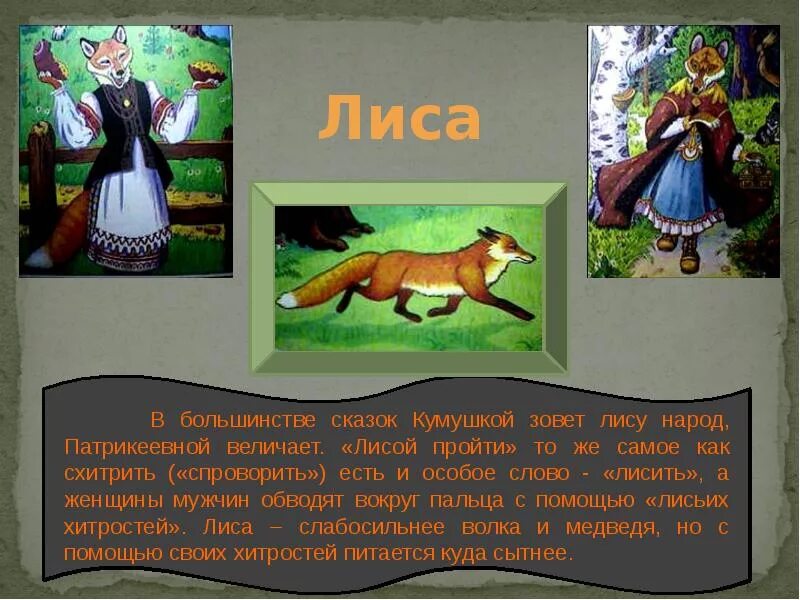 Лиса

В большинстве сказок Кумушкой зовет лису народ, Патрикеевной величает. «Лисой пройти» то же самое как схитрить («спроворить») есть и особое слово - «лисить», а женщины мужчин обводят вокруг пальца с помощью «лисьих хитростей». Лиса – слабосильнее волка и медведя, но с помощью своих хитростей питается куда сытнее.